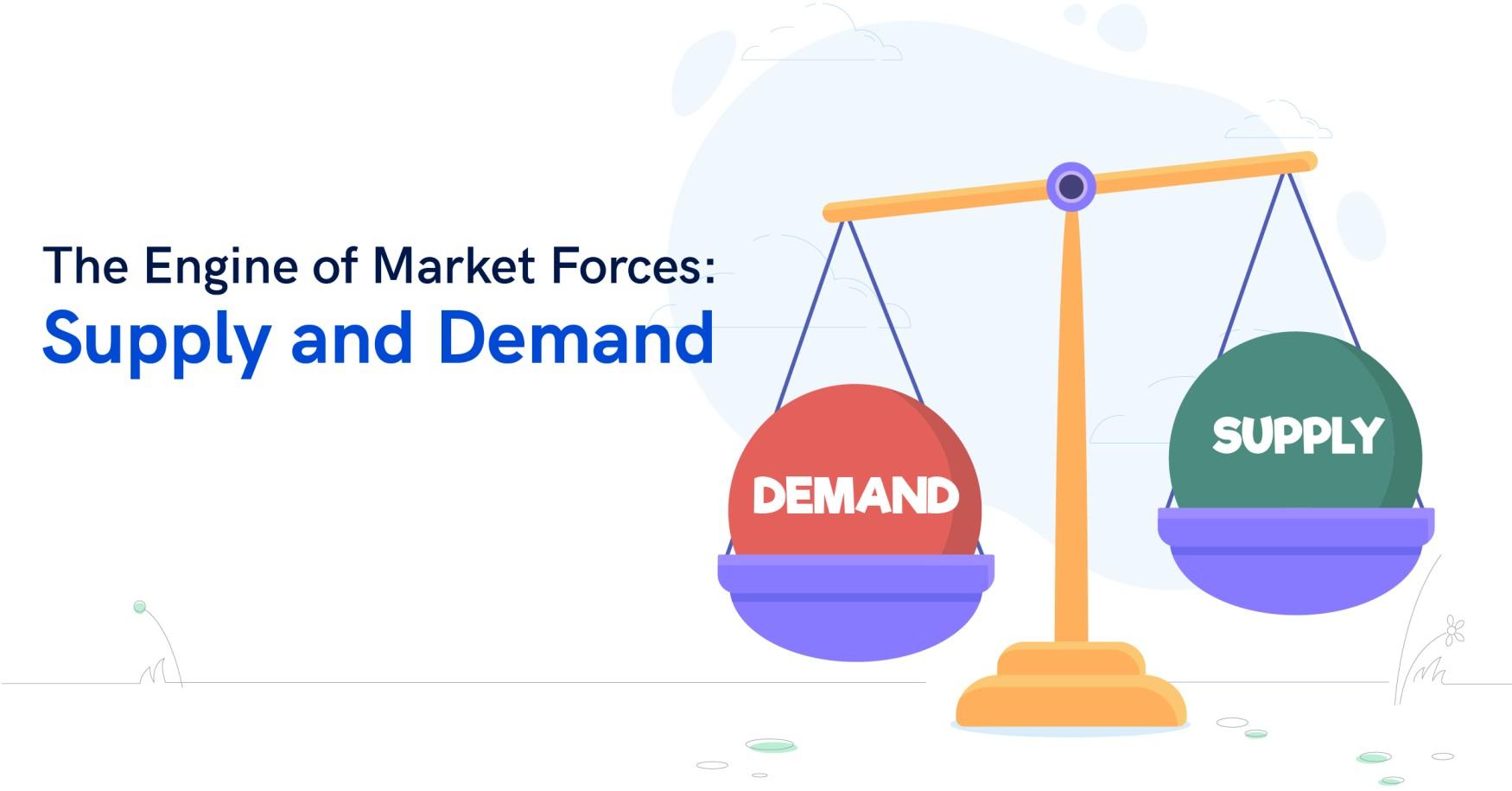 The Engine of Market Forces:
Supply and Demand

DEMAND

SUPPLY